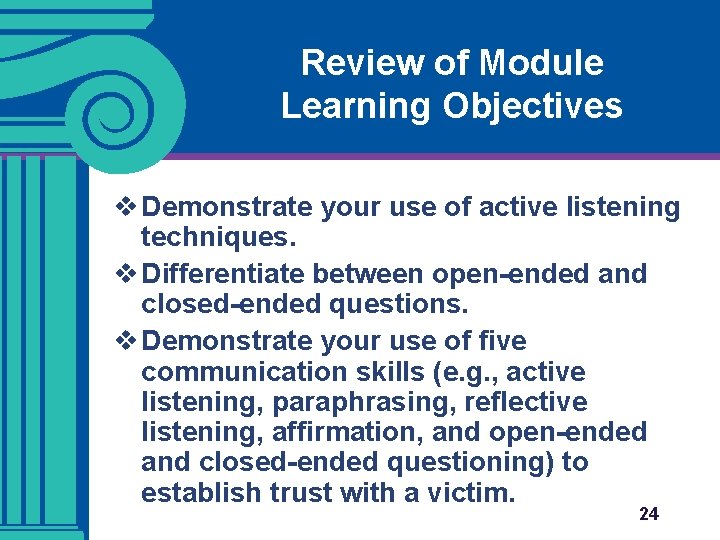 Review of Module Learning Objectives

❖ Demonstrate your use of active listening techniques.

❖ Differentiate between open-ended and closed-ended questions.

❖ Demonstrate your use of five communication skills (e.g., active listening, paraphrasing, reflective listening, affirmation, and open-ended and closed-ended questioning) to establish trust with a victim.

24